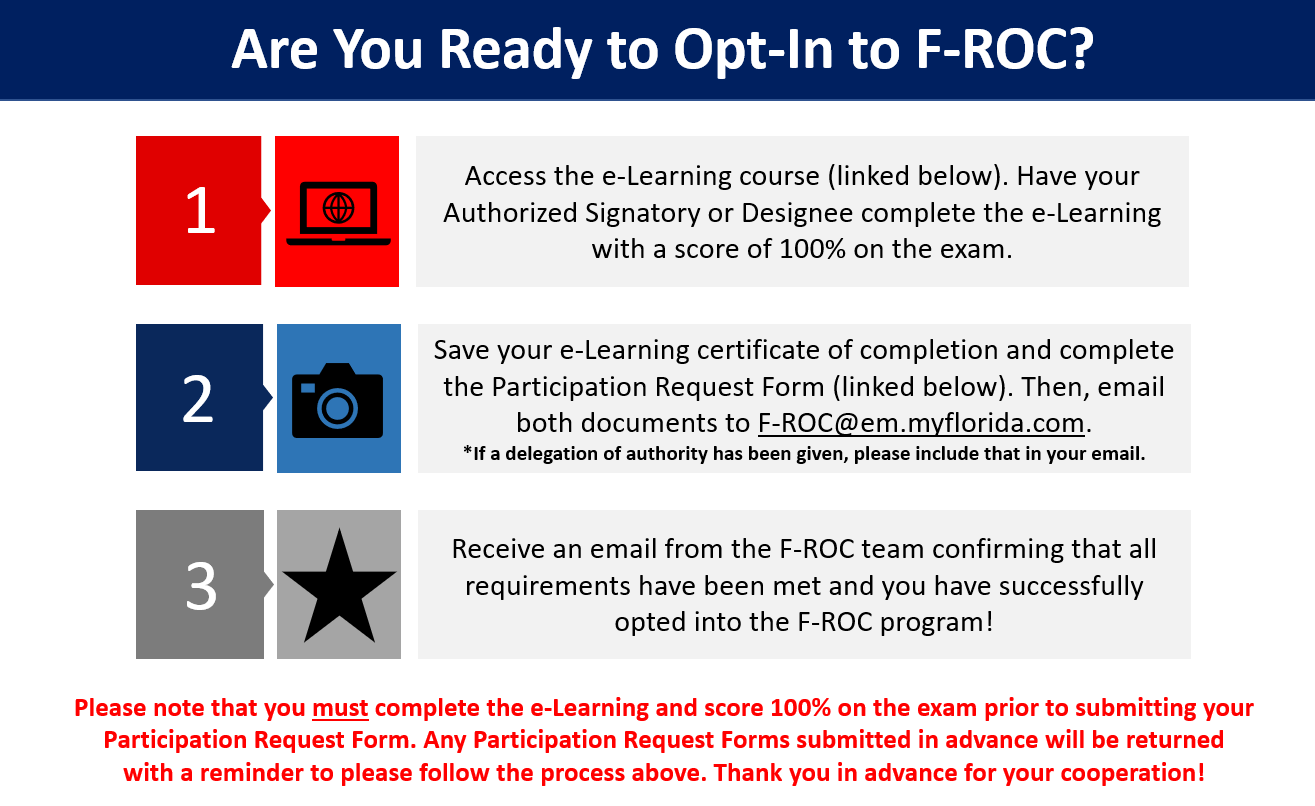 Are You Ready to Opt-In to F-ROC?

1

Access the e-Learning course (linked below). Have your Authorized Signatory or Designee complete the e-Learning with a score of 100% on the exam.

2

Save your e-Learning certificate of completion and complete the Participation Request Form (linked below). Then, email both documents to F-ROC@em.myflorida.com.
*If a delegation of authority has been given, please include that in your email.

3

Receive an email from the F-ROC team confirming that all requirements have been met and you have successfully opted into the F-ROC program!

Please note that you must complete the e-Learning and score 100% on the exam prior to submitting your Participation Request Form. Any Participation Request Forms submitted in advance will be returned with a reminder to please follow the process above. Thank you in advance for your cooperation!